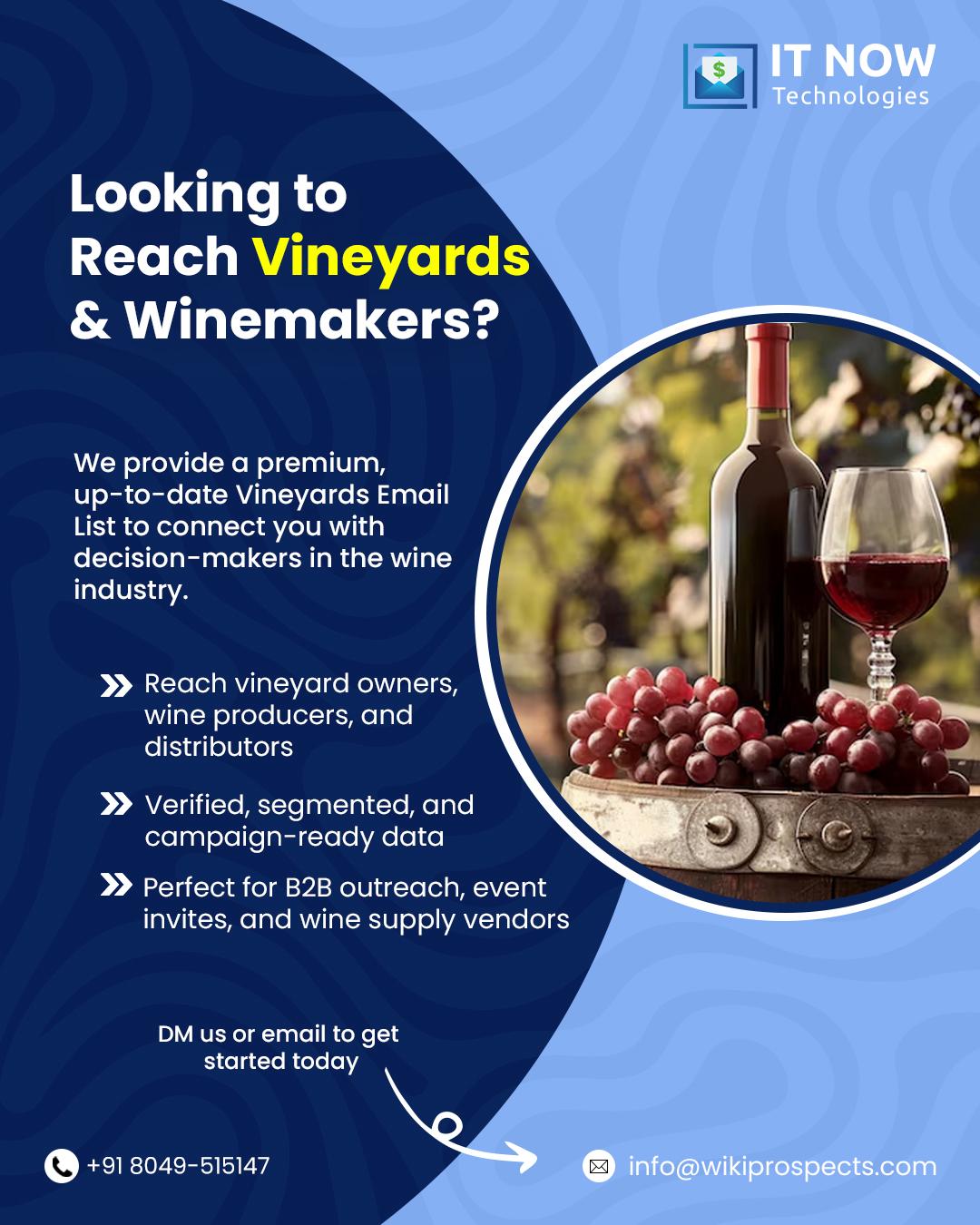 IT NOW Technologies

Looking to Reach Vineyards & Winemakers?

We provide a premium, up-to-date Vineyards Email List to connect you with decision-makers in the wine industry.

Reach vineyard owners, wine producers, and distributors

Verified, segmented, and campaign-ready data

Perfect for B2B outreach, event invites, and wine supply vendors

DM us or email to get started today

+91 8049-515147

info@wikiprospects.com